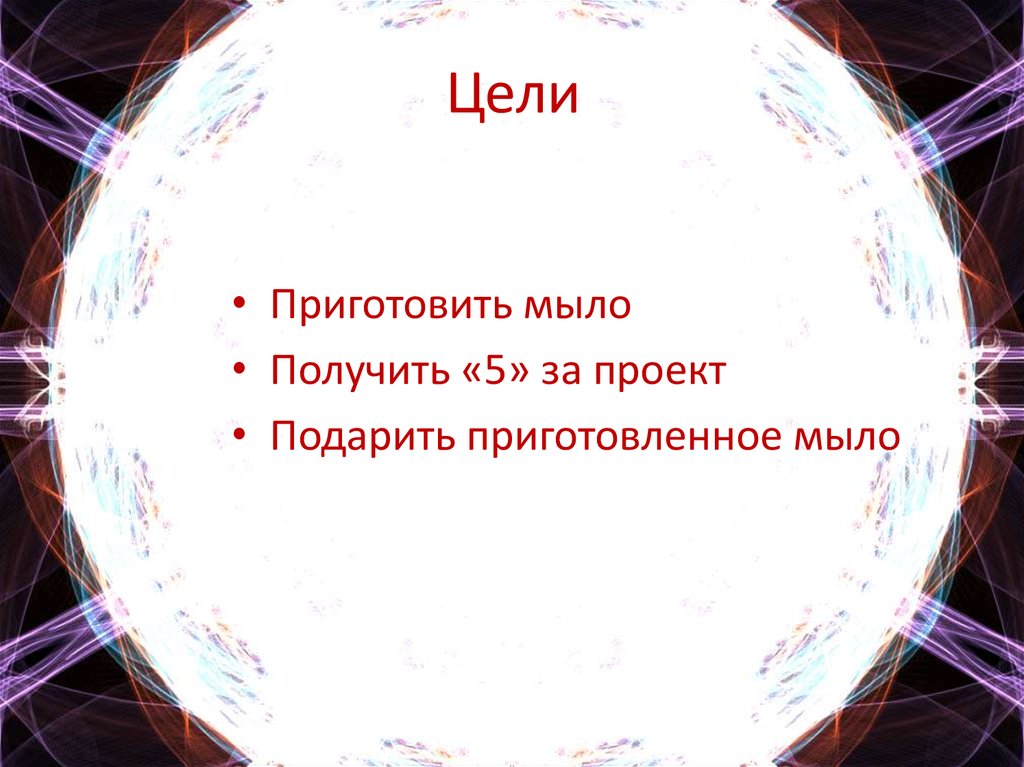 Цели

• Приготовить мыло
• Получить «5» за проект
• Подарить приготовленное мыло